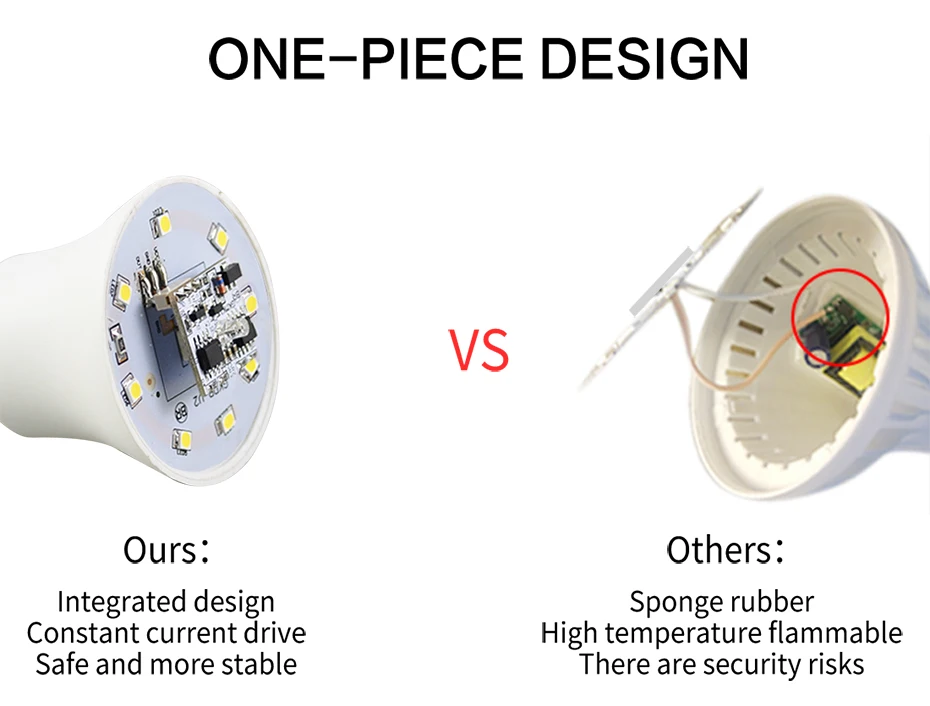 ONE-PIECE DESIGN

VS

Ours:

Integrated design
Constant current drive
Safe and more stable

Others:

Sponge rubber
High temperature flammable
There are security risks